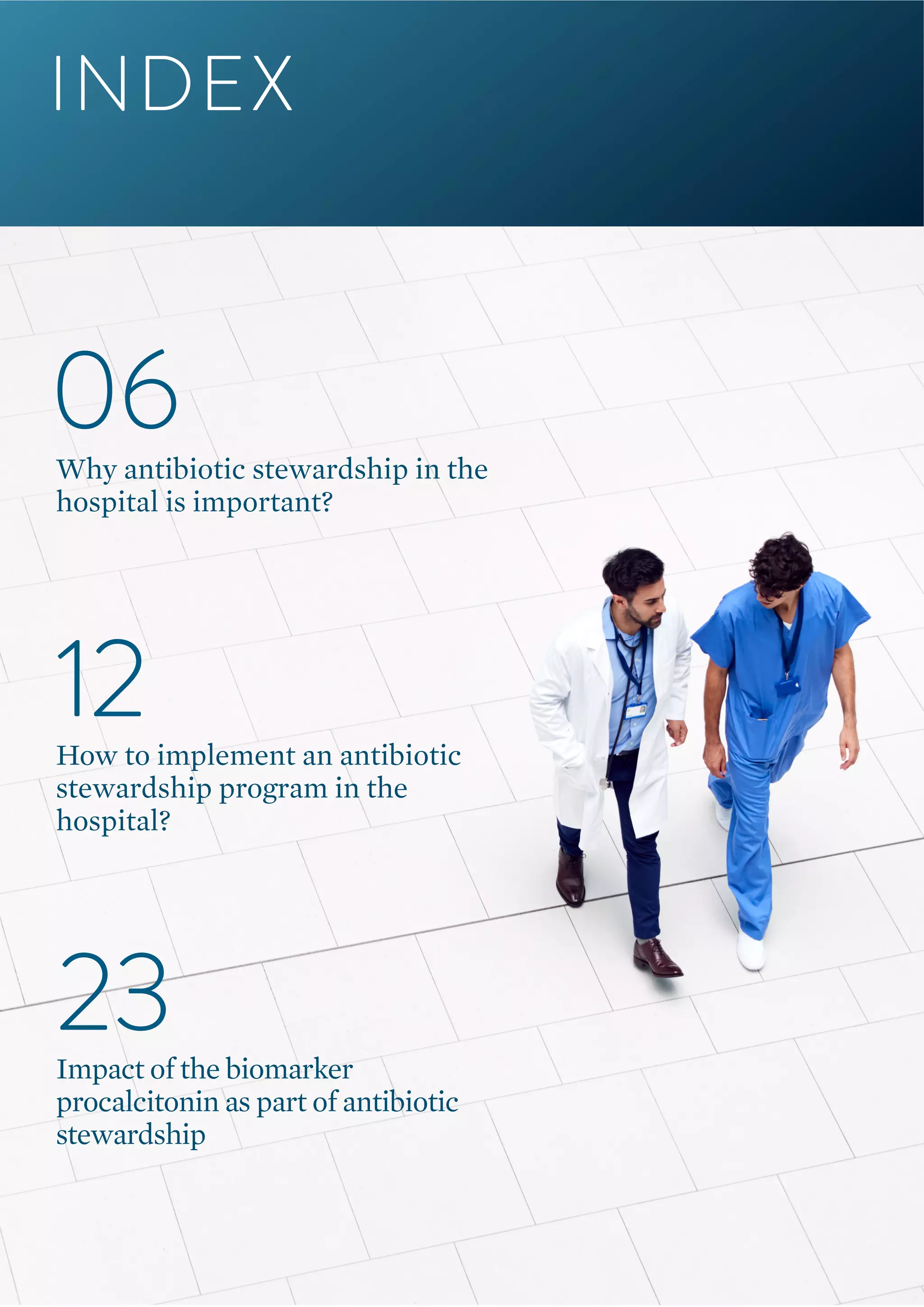 INDEX

06

Why antibiotic stewardship in the hospital is important?

12

How to implement an antibiotic stewardship program in the hospital?

23

Impact of the biomarker procalcitonin as part of antibiotic stewardship